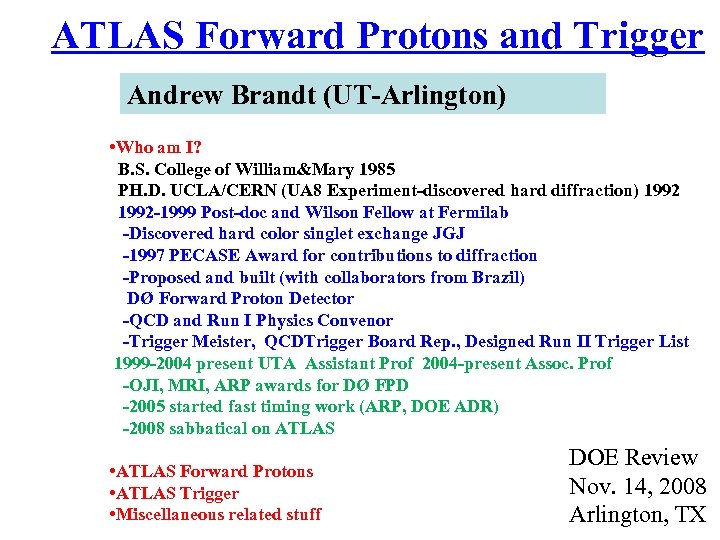 ATLAS Forward Protons and Trigger

Andrew Brandt (UT-Arlington)

•Who am I?
B.S. College of William&Mary 1985
PH.D. UCLA/CERN (UA8 Experiment-discovered hard diffraction) 1992
1992-1999 Post-doc and Wilson Fellow at Fermilab
-Discovered hard color singlet exchange JGJ
-1997 PECASE Award for contributions to diffraction
-Proposed and built (with collaborators from Brazil) DØ Forward Proton Detector
-QCD and Run I Physics Convenor
-Trigger Meister, QCDTrigger Board Rep., Designed Run II Trigger List
1999-2004 present UTA Assistant Prof 2004-present Assoc. Prof
-OJI, MRI, ARP awards for DØ FPD
-2005 started fast timing work (ARP, DOE ADR)
-2008 sabbatical on ATLAS

•ATLAS Forward Protons
•ATLAS Trigger
•Miscellaneous related stuff

DOE Review
Nov. 14, 2008
Arlington, TX